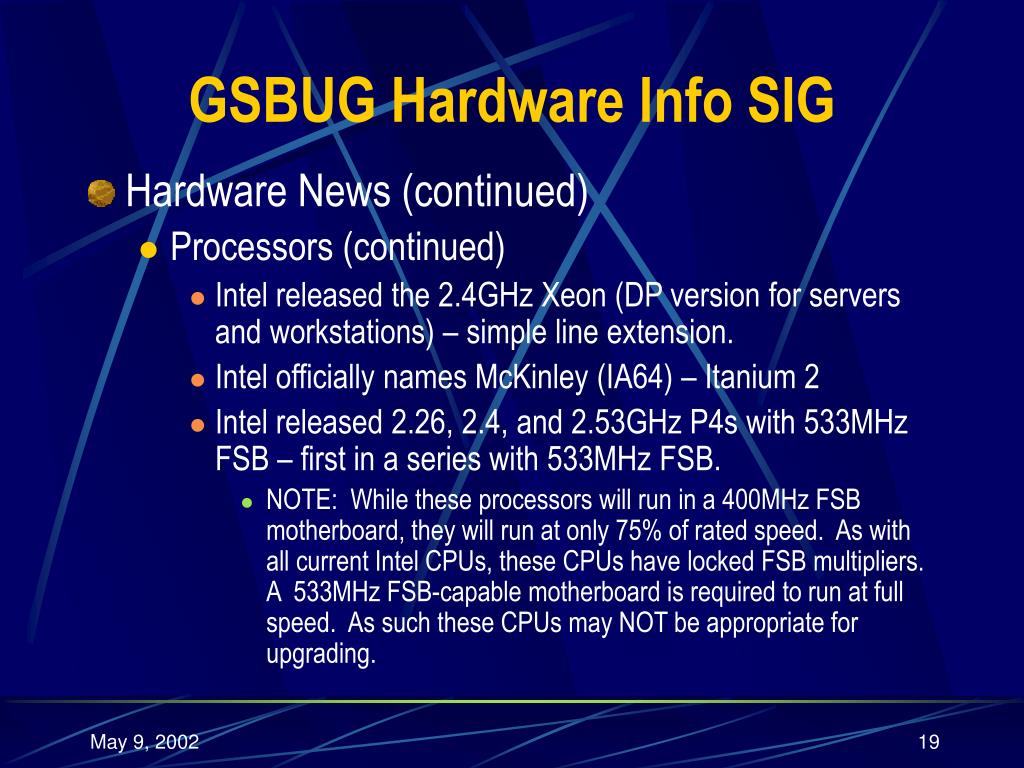 GSBUG Hardware Info SIG

Hardware News (continued)

Processors (continued)

Intel released the 2.4GHz Xeon (DP version for servers and workstations) – simple line extension.

Intel officially names McKinley (IA64) – Itanium 2

Intel released 2.26, 2.4, and 2.53GHz P4s with 533MHz FSB – first in a series with 533MHz FSB.

NOTE: While these processors will run in a 400MHz FSB motherboard, they will run at only 75% of rated speed. As with all current Intel CPUs, these CPUs have locked FSB multipliers. A 533MHz FSB-capable motherboard is required to run at full speed. As such these CPUs may NOT be appropriate for upgrading.

May 9, 2002

19